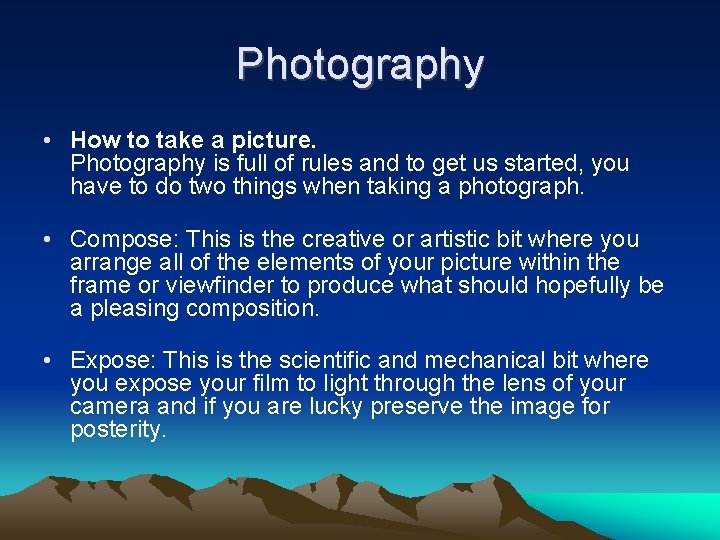 Photography

• How to take a picture.
Photography is full of rules and to get us started, you have to do two things when taking a photograph.

• Compose: This is the creative or artistic bit where you arrange all of the elements of your picture within the frame or viewfinder to produce what should hopefully be a pleasing composition.

• Expose: This is the scientific and mechanical bit where you expose your film to light through the lens of your camera and if you are lucky preserve the image for posterity.